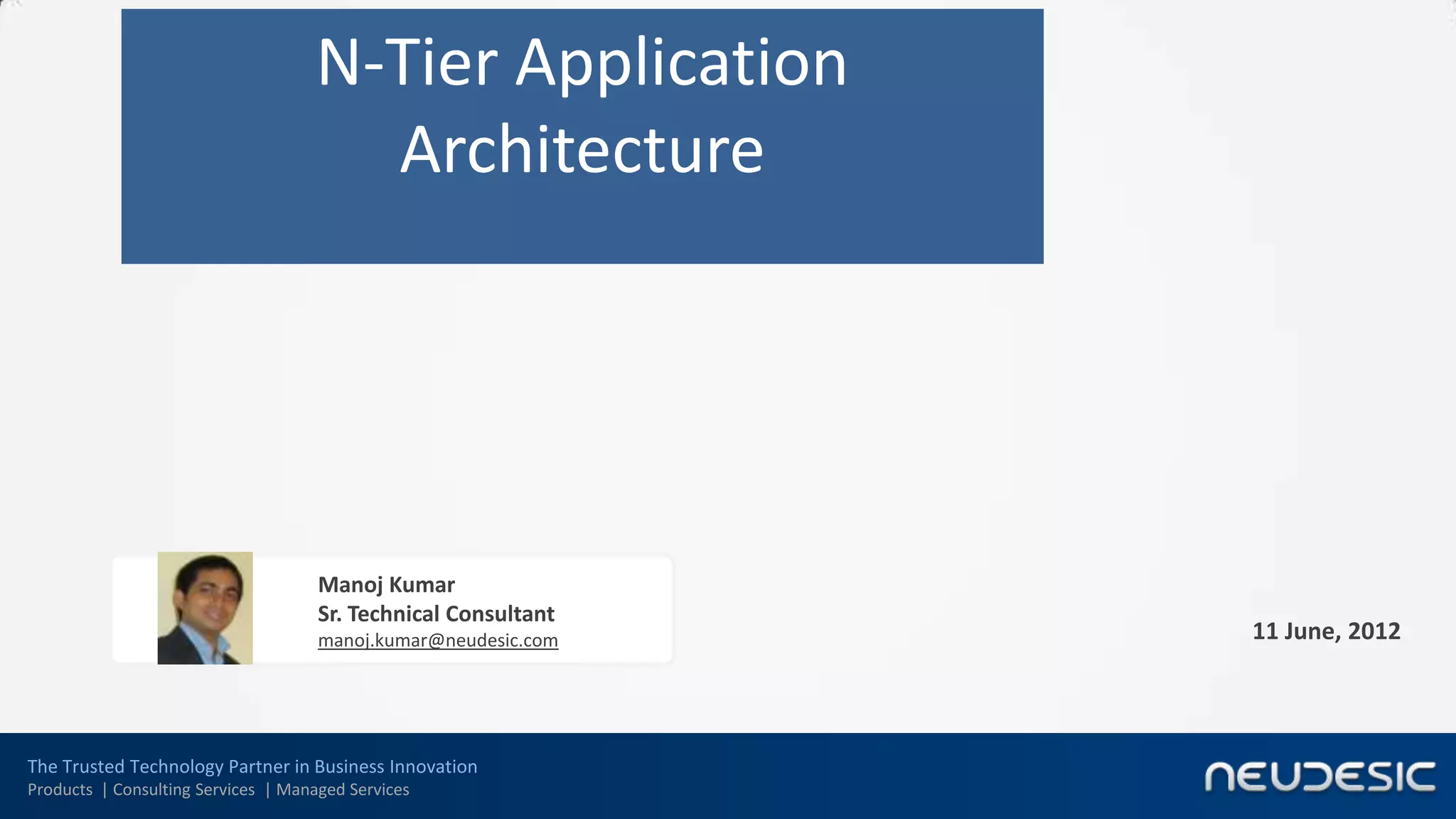 N-Tier Application Architecture

Manoj Kumar
Sr. Technical Consultant
manoj.kumar@neudesic.com

11 June, 2012

The Trusted Technology Partner in Business Innovation
Products | Consulting Services | Managed Services

NEUDESIC